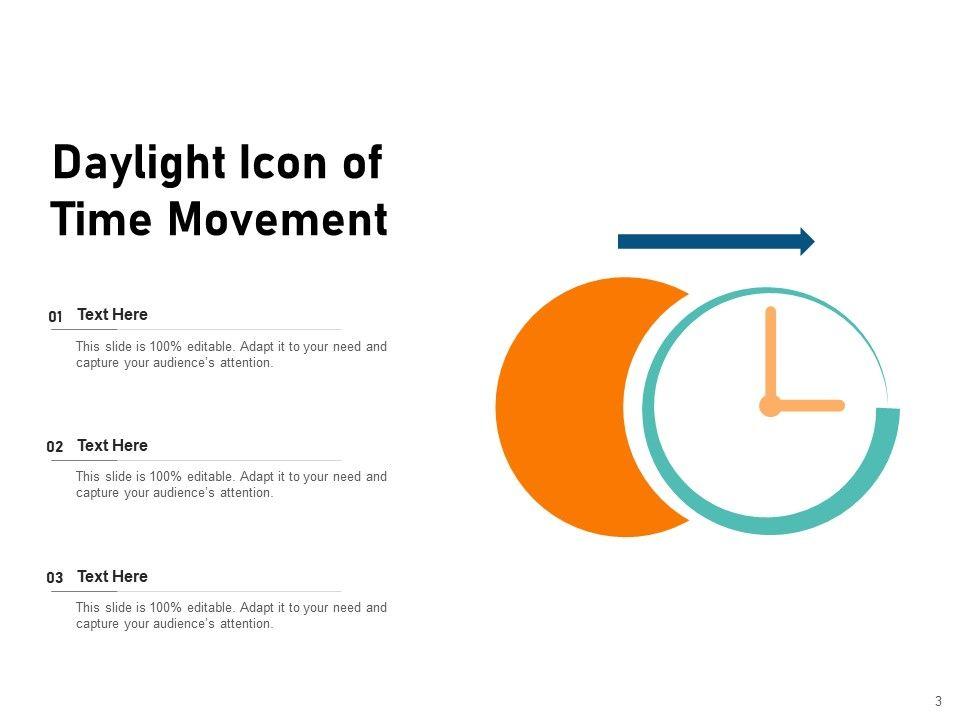 Daylight Icon of Time Movement

01 Text Here

This slide is 100% editable. Adapt it to your need and capture your audience's attention.

02 Text Here

This slide is 100% editable. Adapt it to your need and capture your audience's attention.

03 Text Here

This slide is 100% editable. Adapt it to your need and capture your audience's attention.

3